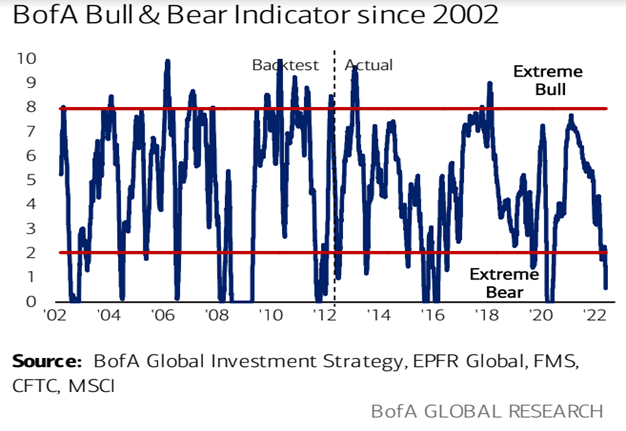 BofA Bull & Bear Indicator since 2002

10
9
8
7
6
5
4
3
2
1
0

Backtest
Actual

Extreme Bull

Extreme Bear

'02 '04 '06 '08 '10 '12 '14 '16 '18 '20 '22

**Source:** BofA Global Investment Strategy, EPFR Global, FMS, CFTC, MSCI

BofA GLOBAL RESEARCH